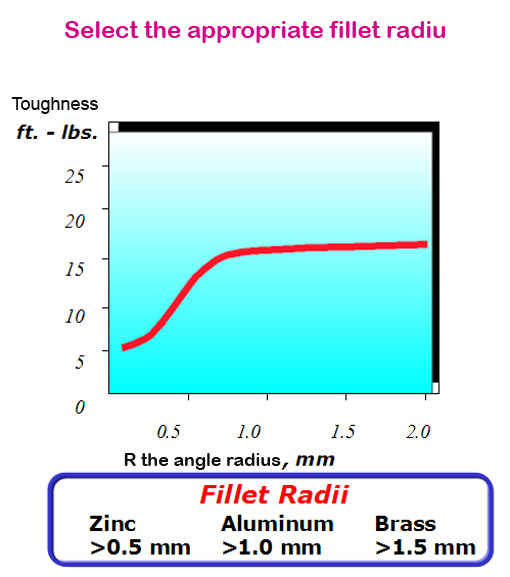 Select the appropriate fillet radiu

Toughness
ft. - lbs.

25
20
15
10
5
0

0.5 1.0 1.5 2.0

R the angle radius, mm

Fillet Radii

| Zinc | Aluminum | Brass |
|---|---|---|
| >0.5 mm | >1.0 mm | >1.5 mm |